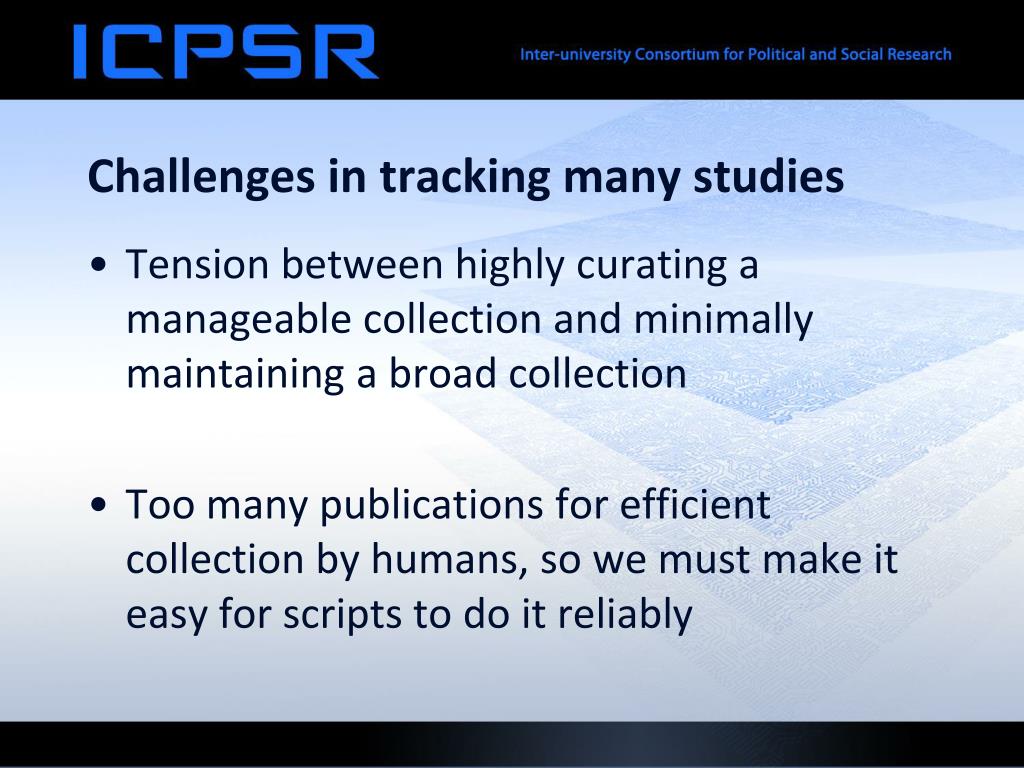 ICPSR

Inter-university Consortium for Political and Social Research

Challenges in tracking many studies

• Tension between highly curating a manageable collection and minimally maintaining a broad collection

• Too many publications for efficient collection by humans, so we must make it easy for scripts to do it reliably